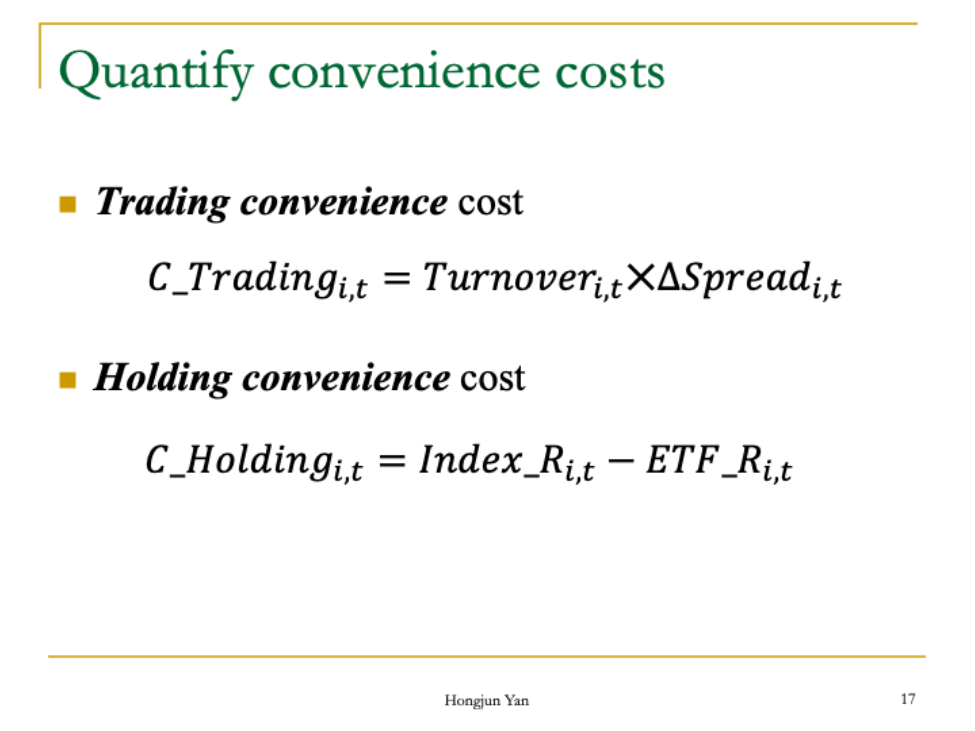 Quantify convenience costs

Trading convenience cost

$C\_Trading_{i,t} = Turnover_{i,t} \times \Delta Spread_{i,t}$

Holding convenience cost

$C\_Holding_{i,t} = Index\_R_{i,t} - ETF\_R_{i,t}$

Hongjun Yan

17